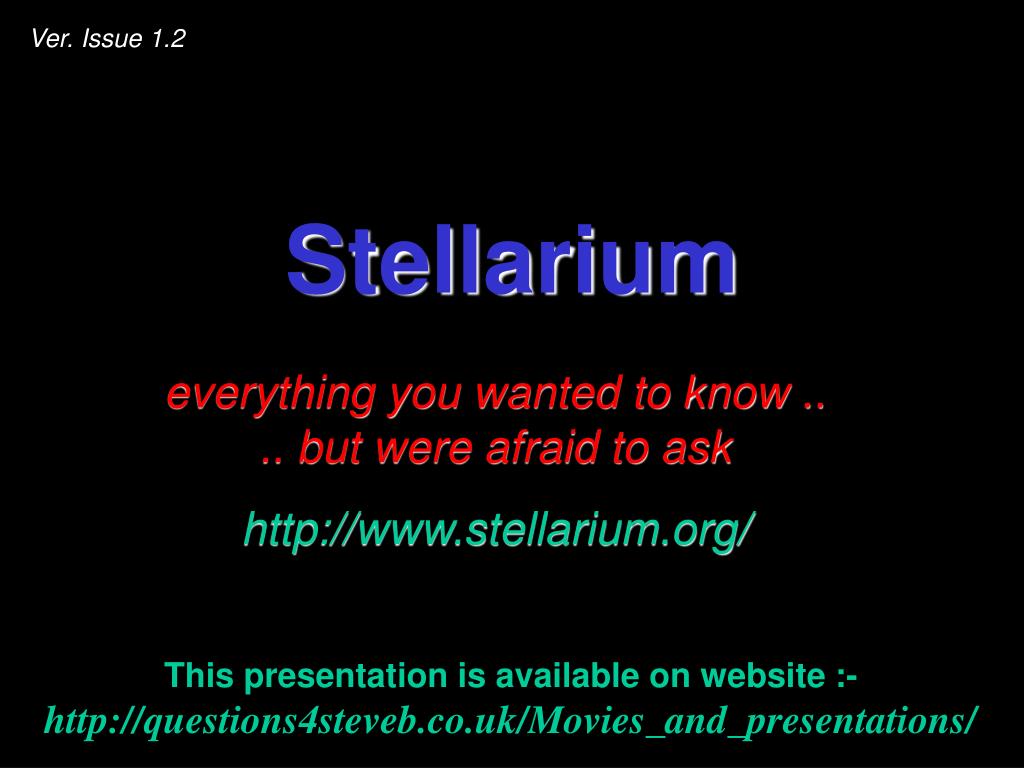 Ver. Issue 1.2

Stellarium

everything you wanted to know ..
.. but were afraid to ask

http://www.stellarium.org/

This presentation is available on website :-
http://questions4steveb.co.uk/Movies_and_presentations/